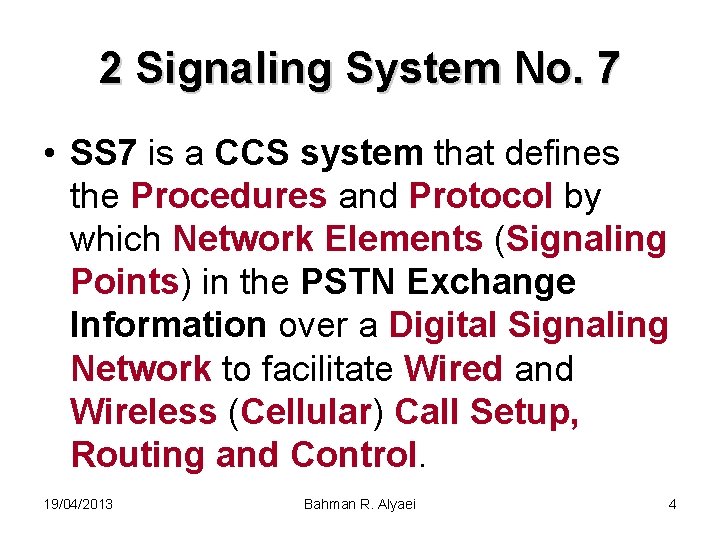 2 Signaling System No. 7

• SS7 is a CCS system that defines the Procedures and Protocol by which Network Elements (Signaling Points) in the PSTN Exchange Information over a Digital Signaling Network to facilitate Wired and Wireless (Cellular) Call Setup, Routing and Control.

19/04/2013 Bahman R. Alyaei 4